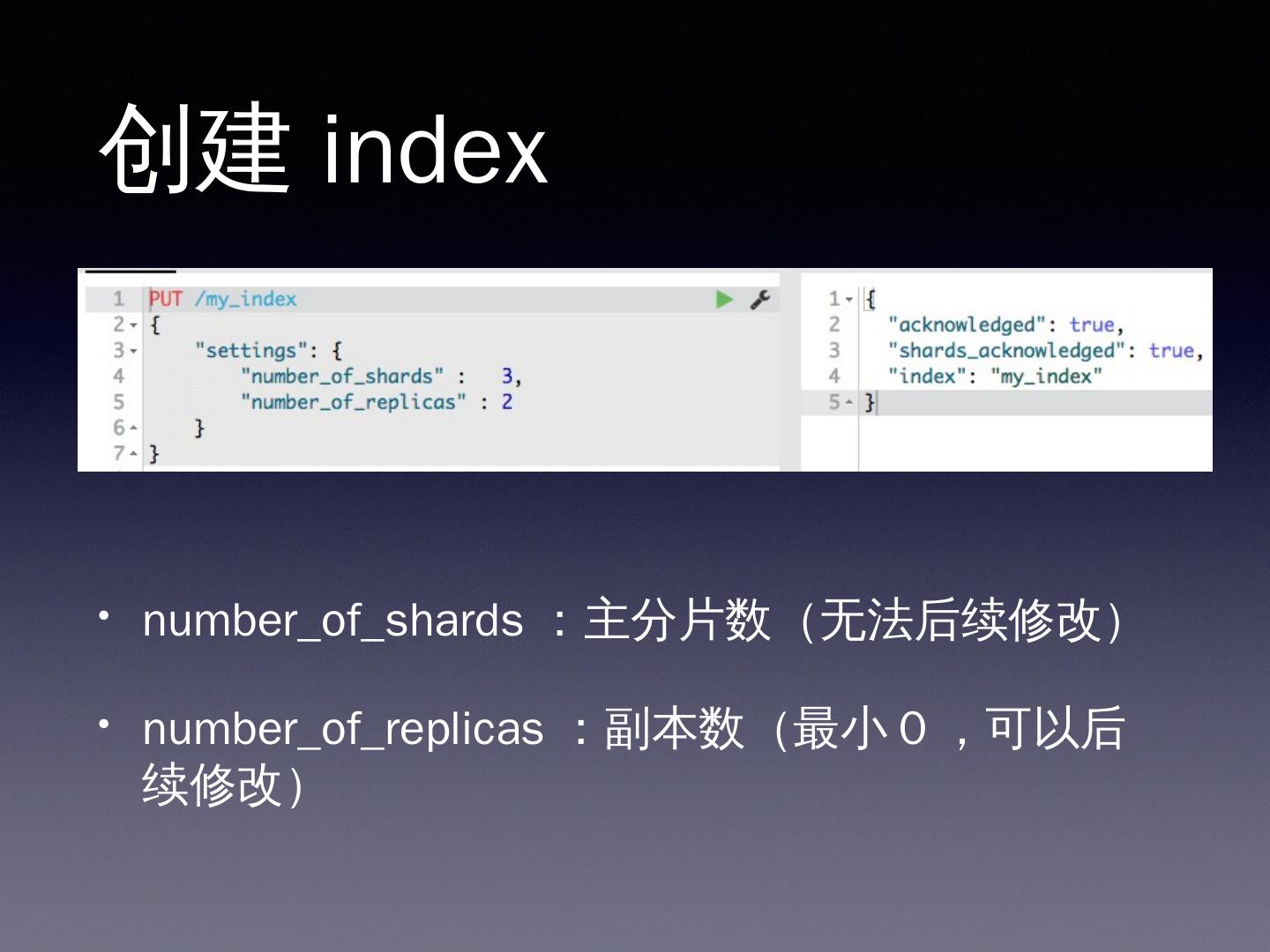 创建 index

1 PUT /my_index
2 {
3 "settings": {
4 "number_of_shards" : 3,
5 "number_of_replicas" : 2
6 }
7 }

1 {
2 "acknowledged": true,
3 "shards_acknowledged": true,
4 "index": "my_index"
5 }

• number_of_shards ：主分片数（无法后续修改）

• number_of_replicas ：副本数（最小 0 ，可以后续修改）